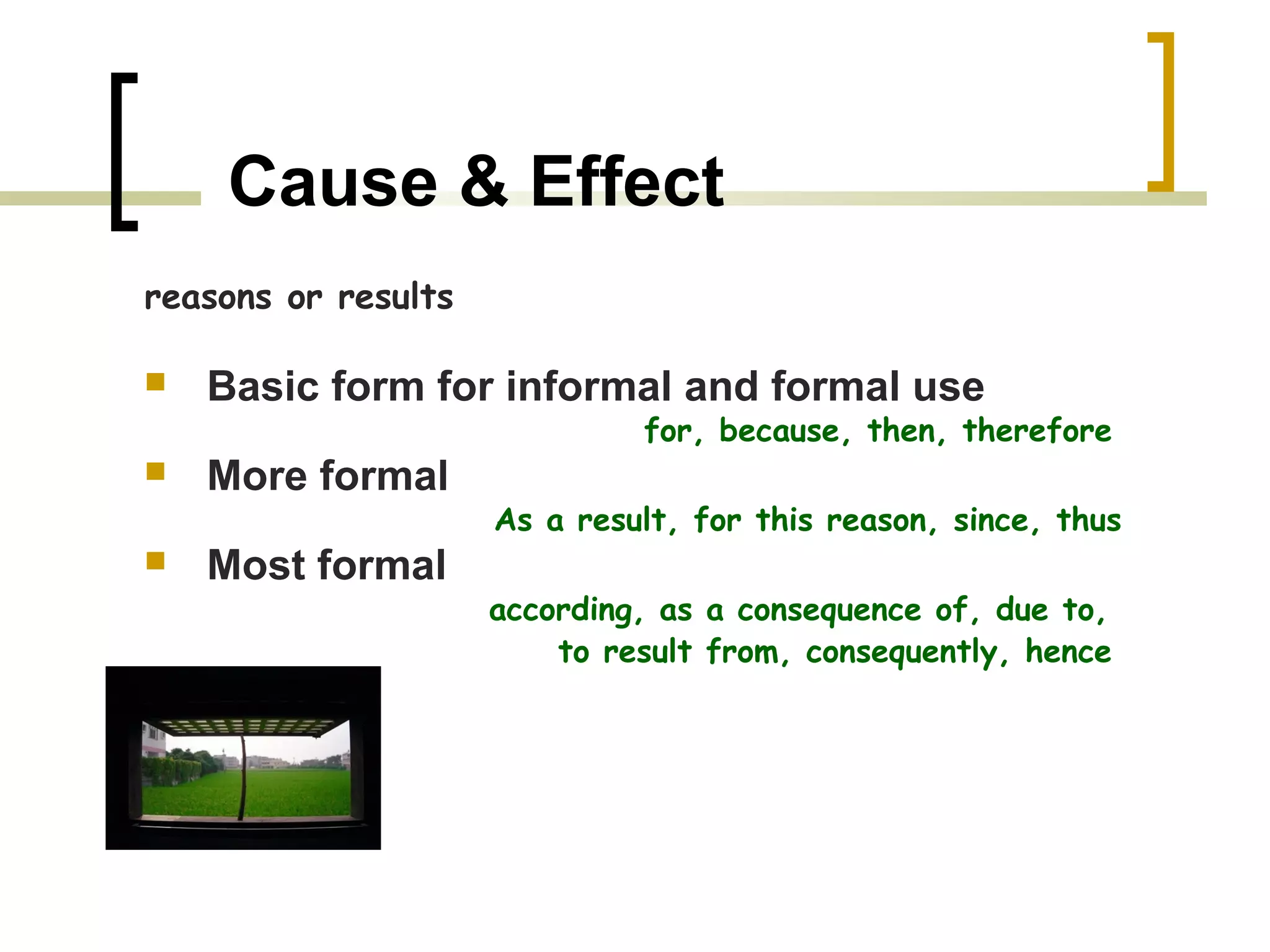 Cause & Effect

reasons or results

Basic form for informal and formal use

for, because, then, therefore

More formal

As a result, for this reason, since, thus

Most formal

according, as a consequence of, due to, to result from, consequently, hence